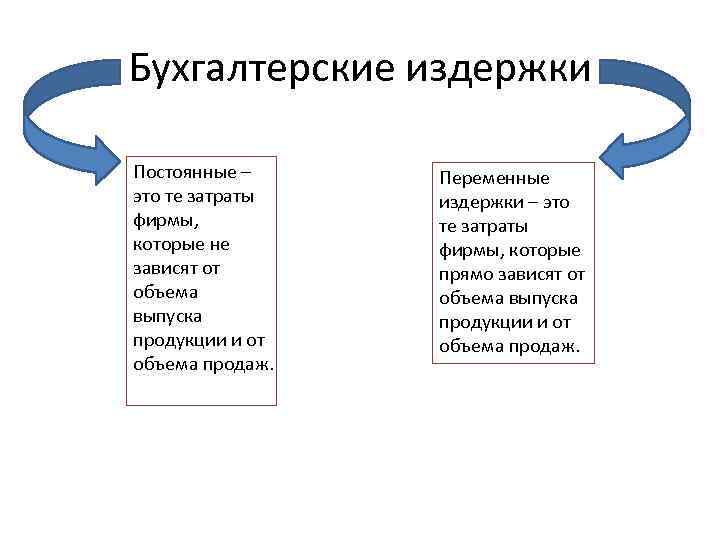 Бухгалтерские издержки

Постоянные – это те затраты фирмы, которые не зависят от объема выпуска продукции и от объема продаж.

Переменные издержки – это те затраты фирмы, которые прямо зависят от объема выпуска продукции и от объема продаж.